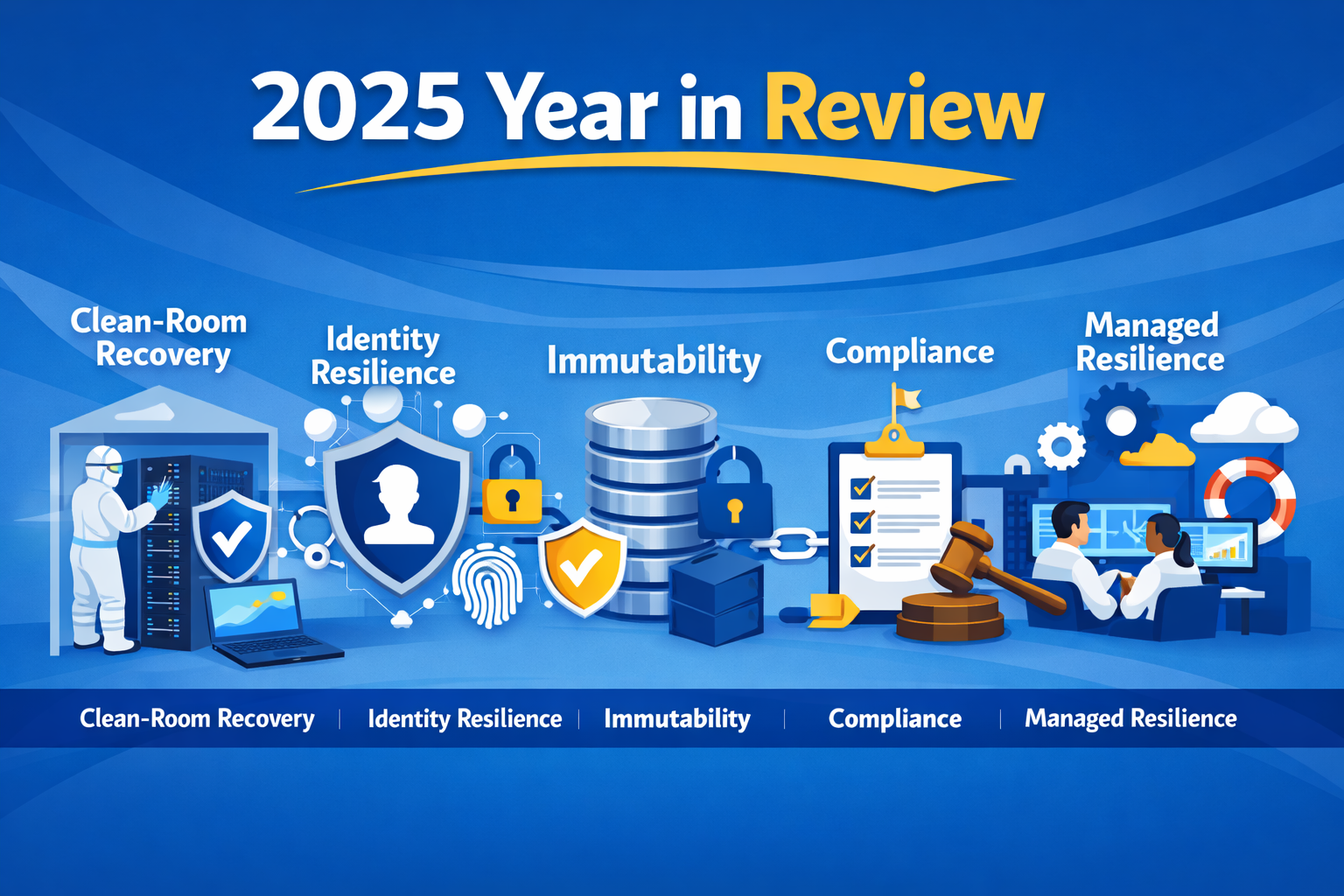 2025 Year in Review

Clean-Room Recovery

Identity Resilience

Immutability

Compliance

Managed Resilience

Clean-Room Recovery | Identity Resilience | Immutability | Compliance | Managed Resilience